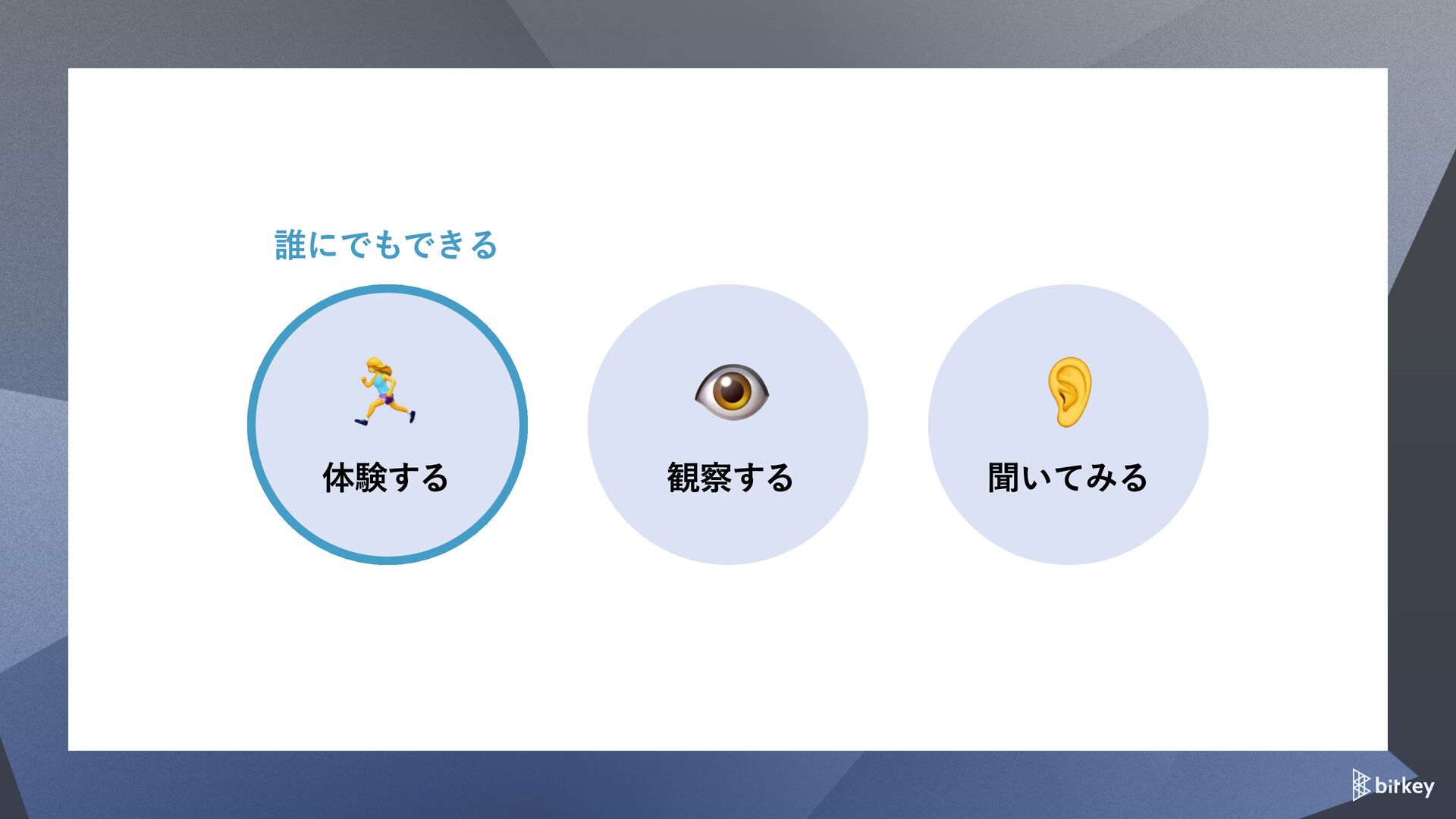 誰にでもできる

体験する

観察する

聞いてみる

bitkey